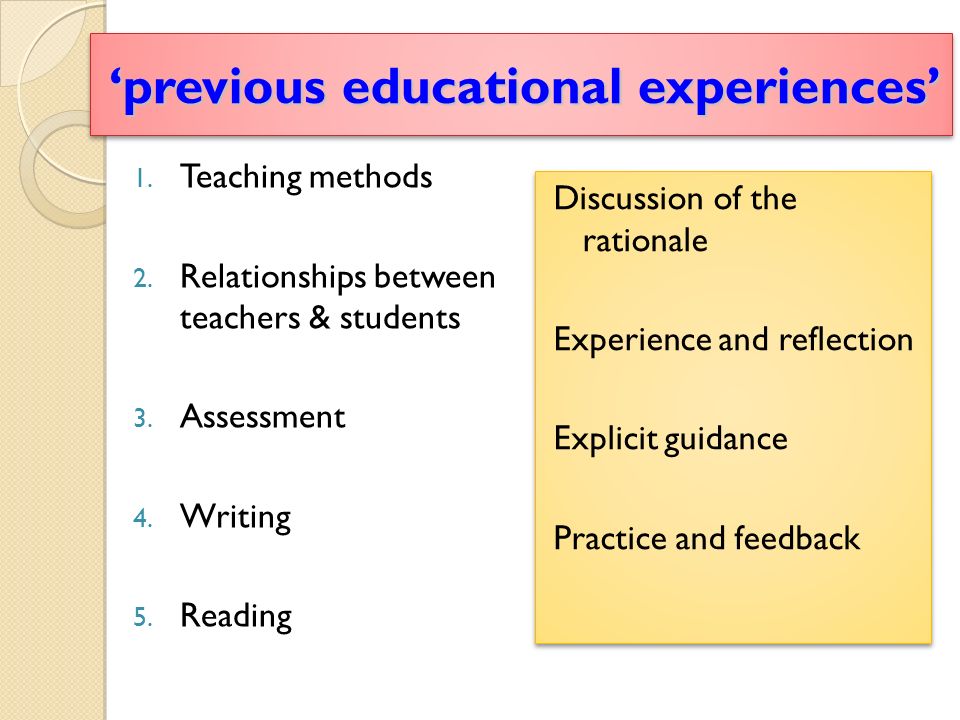 ‘previous educational experiences’

1. Teaching methods

2. Relationships between teachers & students

3. Assessment

4. Writing

5. Reading

Discussion of the rationale

Experience and reflection

Explicit guidance

Practice and feedback